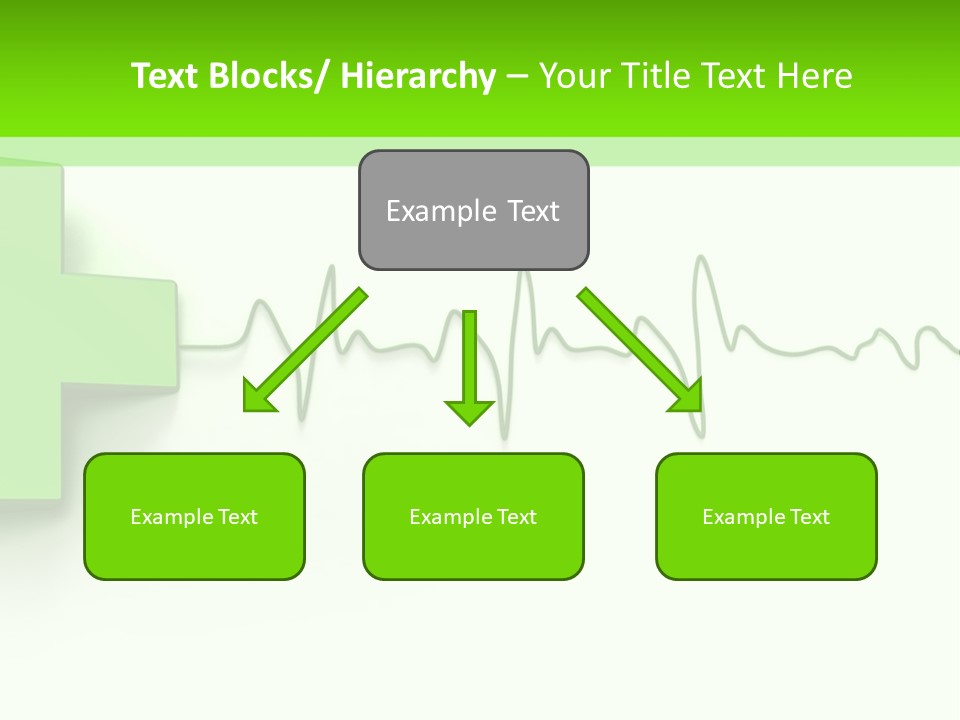 Text Blocks/ Hierarchy – Your Title Text Here

Example Text

Example Text

Example Text

Example Text